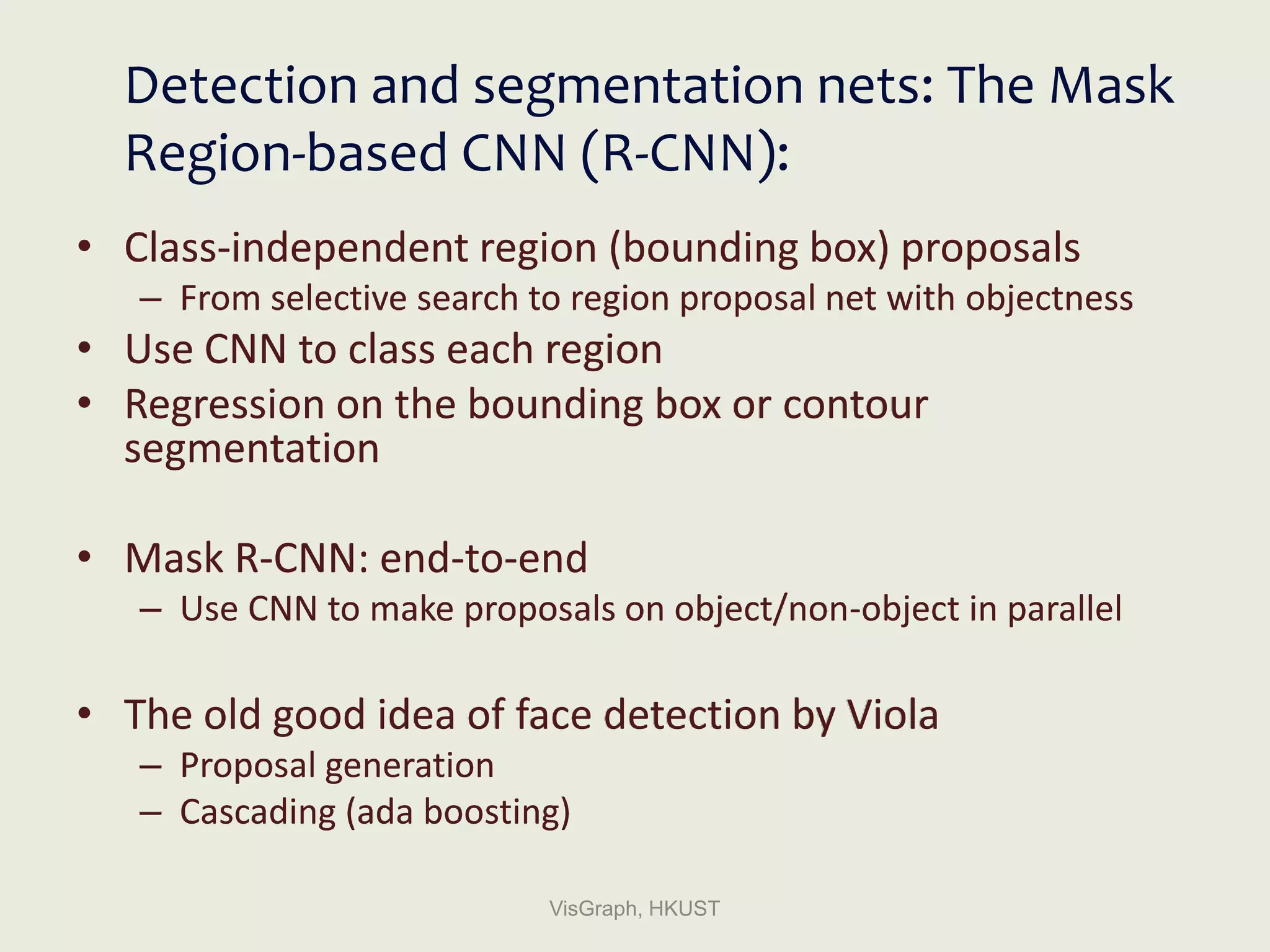 Detection and segmentation nets: The Mask Region-based CNN (R-CNN):

• Class-independent region (bounding box) proposals
– From selective search to region proposal net with objectness
• Use CNN to class each region
• Regression on the bounding box or contour segmentation

• Mask R-CNN: end-to-end
– Use CNN to make proposals on object/non-object in parallel

• The old good idea of face detection by Viola
– Proposal generation
– Cascading (ada boosting)

VisGraph, HKUST